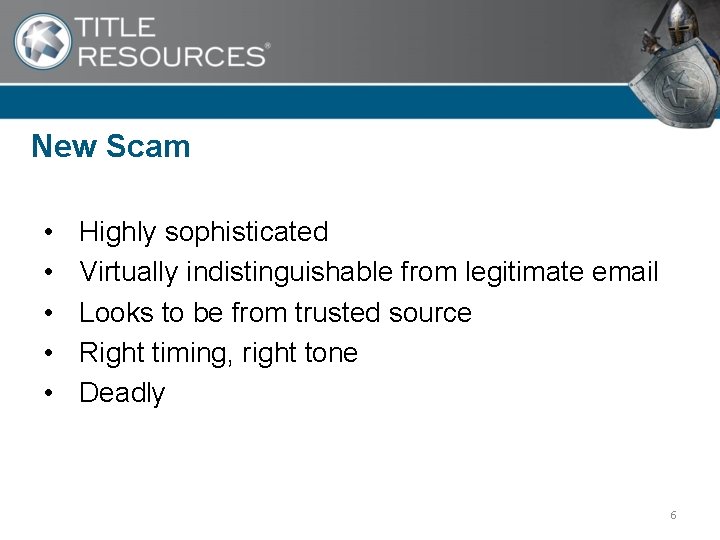 TITLE RESOURCES®

New Scam

• Highly sophisticated
• Virtually indistinguishable from legitimate email
• Looks to be from trusted source
• Right timing, right tone
• Deadly

6